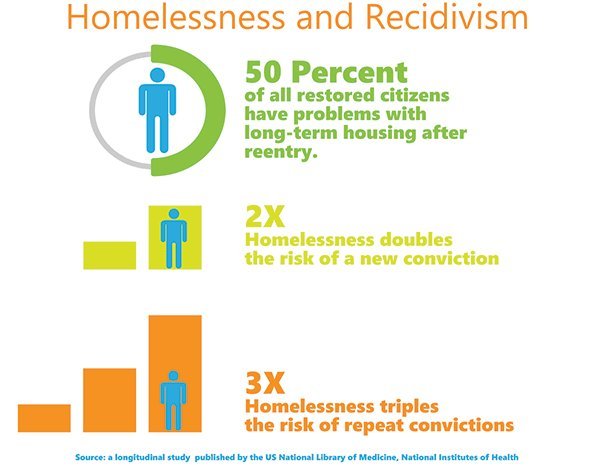 Homelessness and Recidivism

50 Percent
of all restored citizens have problems with long-term housing after reentry.

2X
Homelessness doubles the risk of a new conviction

3X
Homelessness triples the risk of repeat convictions

Source: a longitudinal study published by the US National Library of Medicine, National Institutes of Health